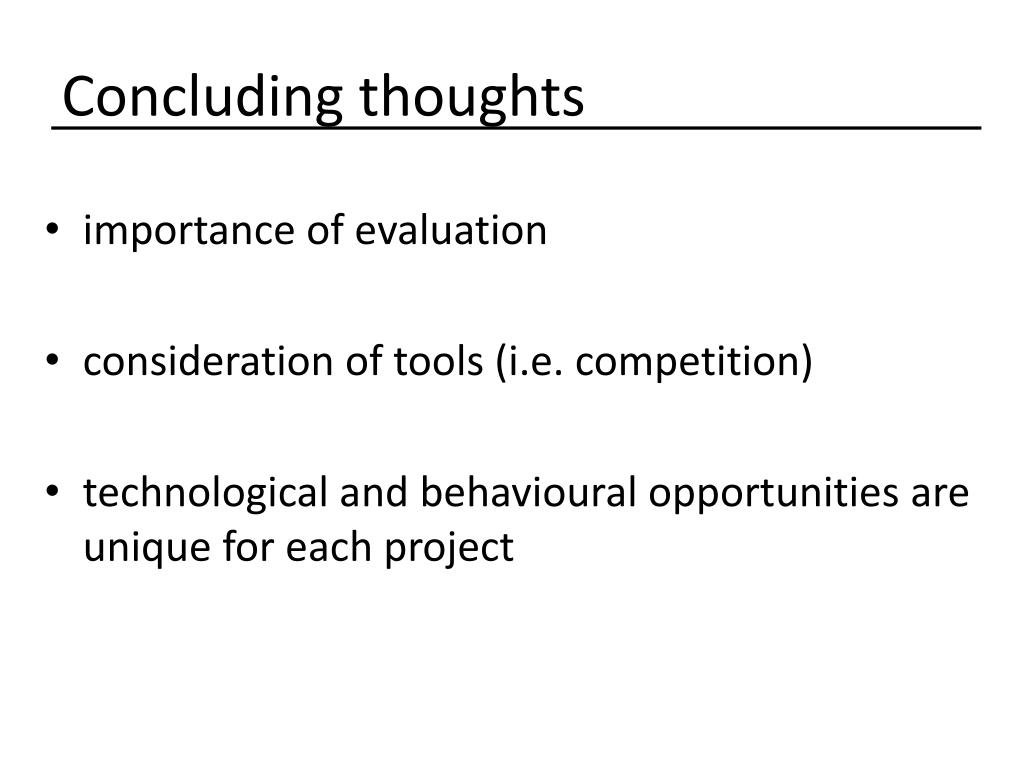 Concluding thoughts

• importance of evaluation

• consideration of tools (i.e. competition)

• technological and behavioural opportunities are unique for each project